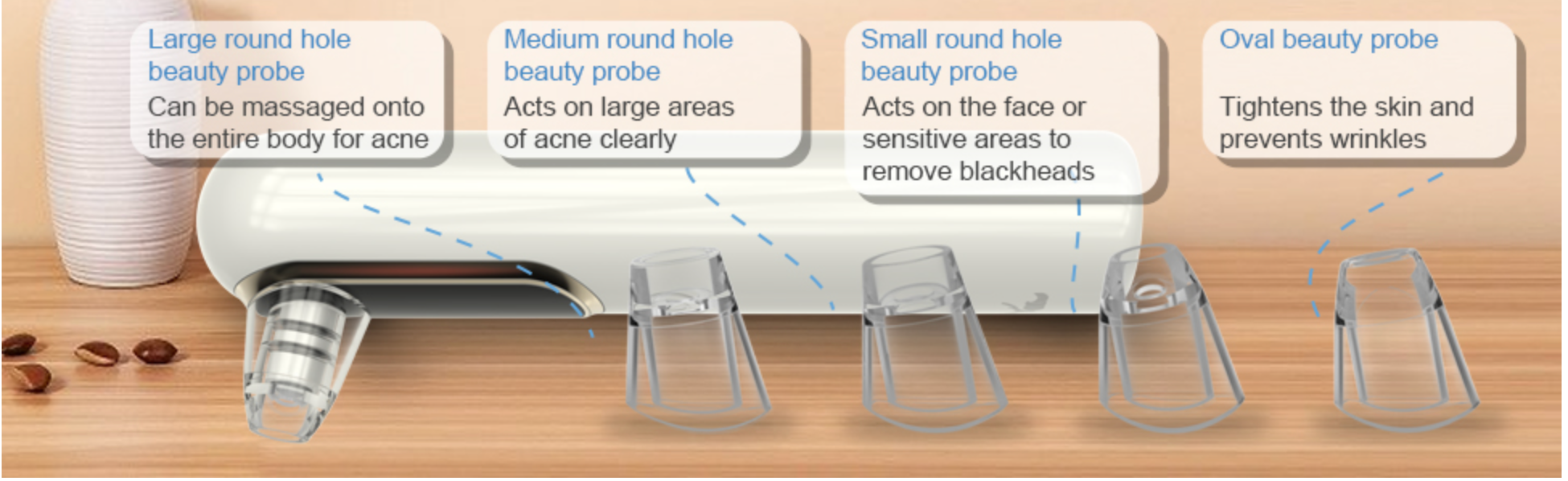 Large round hole beauty probe
Can be massaged onto the entire body for acne

Medium round hole beauty probe
Acts on large areas of acne clearly

Small round hole beauty probe
Acts on the face or sensitive areas to remove blackheads

Oval beauty probe
Tightens the skin and prevents wrinkles